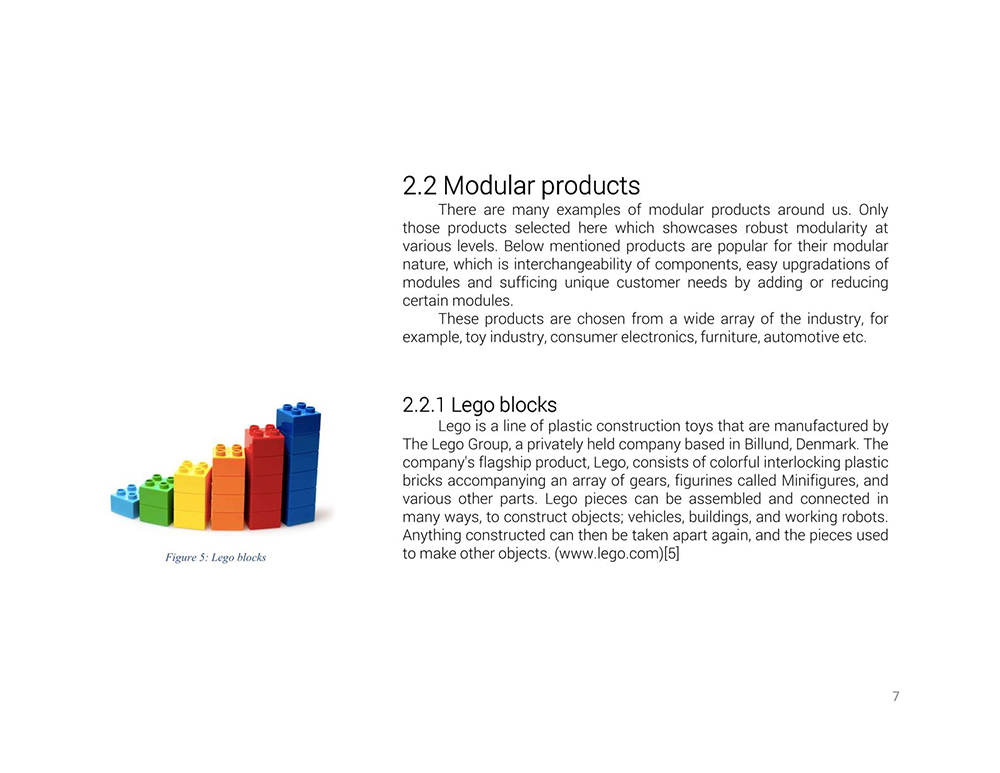 2.2 Modular products

There are many examples of modular products around us. Only those products selected here which showcases robust modularity at various levels. Below mentioned products are popular for their modular nature, which is interchangeability of components, easy upgradations of modules and sufficing unique customer needs by adding or reducing certain modules.

These products are chosen from a wide array of the industry, for example, toy industry, consumer electronics, furniture, automotive etc.

2.2.1 Lego blocks

Lego is a line of plastic construction toys that are manufactured by The Lego Group, a privately held company based in Billund, Denmark. The company's flagship product, Lego, consists of colorful interlocking plastic bricks accompanying an array of gears, figurines called Minifigures, and various other parts. Lego pieces can be assembled and connected in many ways, to construct objects; vehicles, buildings, and working robots. Anything constructed can then be taken apart again, and the pieces used to make other objects. (www.lego.com)[5]

Figure 5: Lego blocks

7